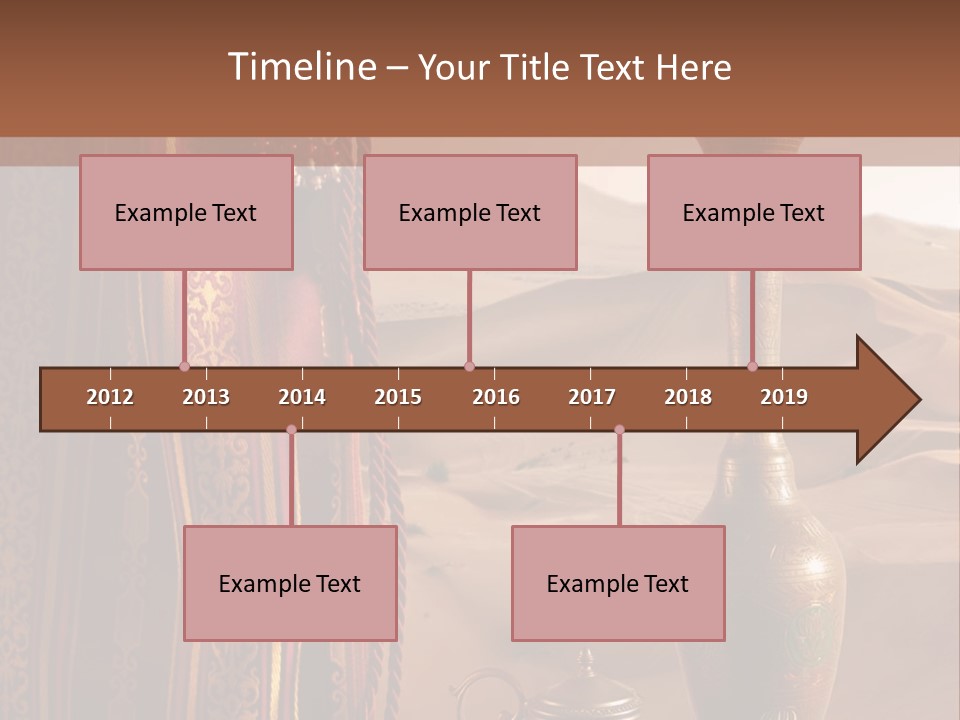 Timeline – Your Title Text Here

Example Text

Example Text

Example Text

2012 2013 2014 2015 2016 2017 2018 2019

Example Text

Example Text